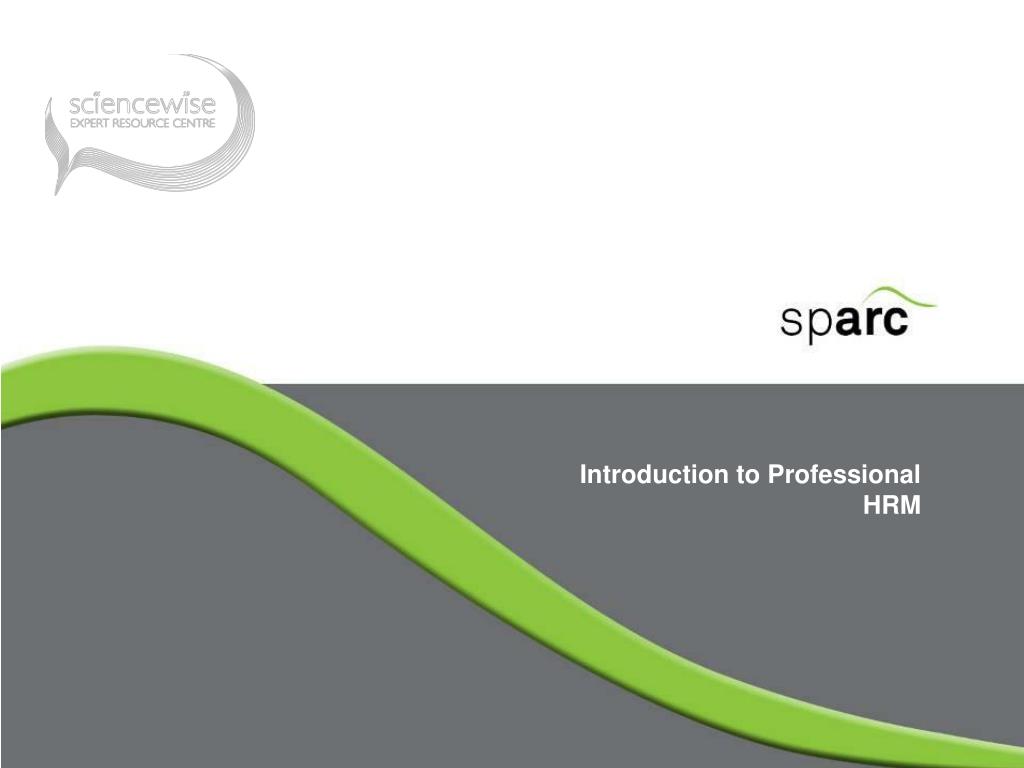 sciencewise
EXPERT RESOURCE CENTRE

sparc

Introduction to Professional HRM